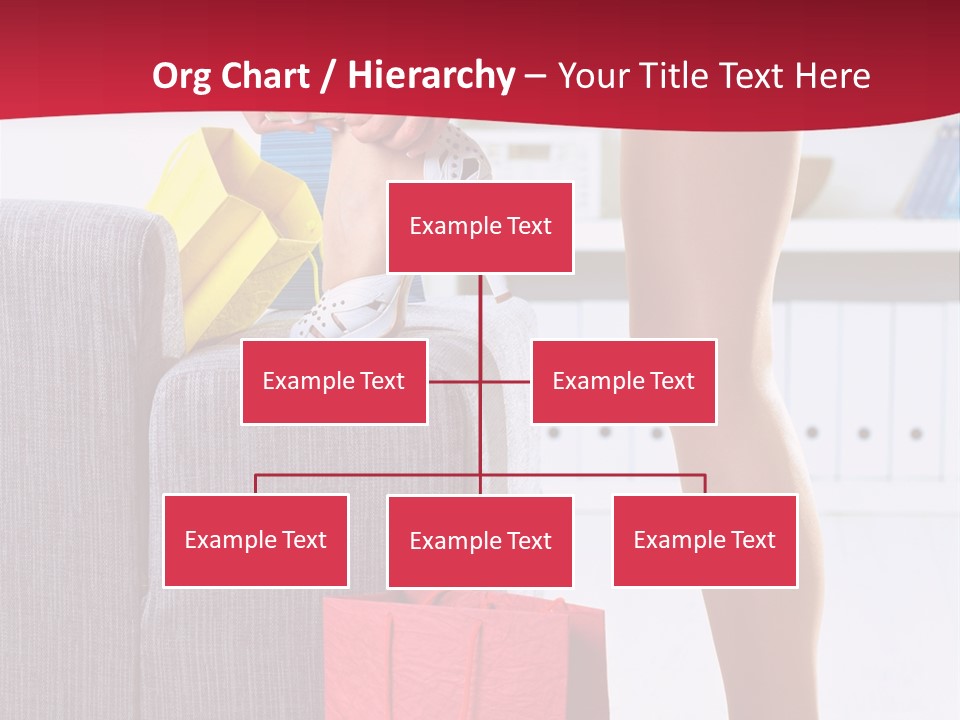 Org Chart / Hierarchy – Your Title Text Here

Example Text

Example Text

Example Text

Example Text

Example Text

Example Text